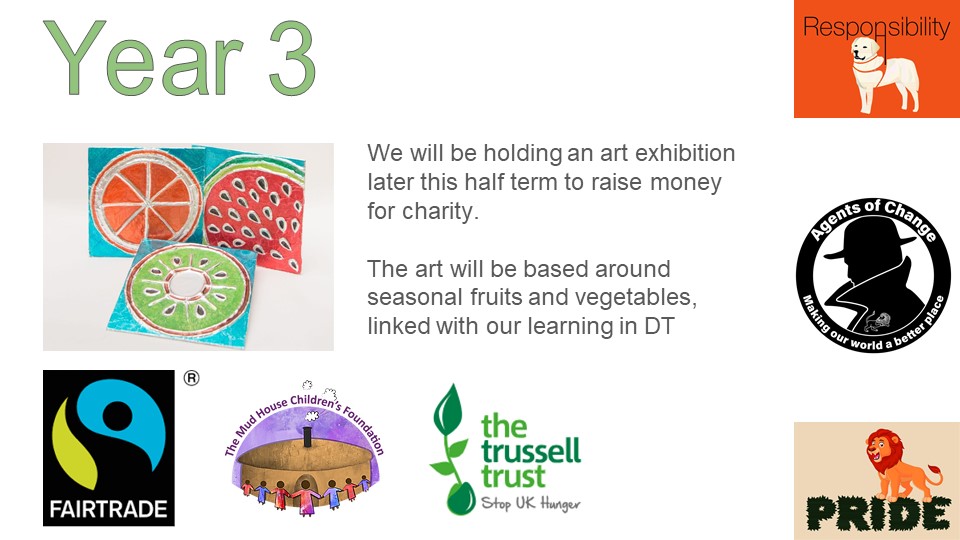 Year 3

Responsibility

We will be holding an art exhibition later this half term to raise money for charity.

The art will be based around seasonal fruits and vegetables, linked with our learning in DT

Agents of Change
Making our world a better place

®
FAIRTRADE

The Mud House Children's Foundation

the trussell trust
Stop UK Hunger

PRIDE